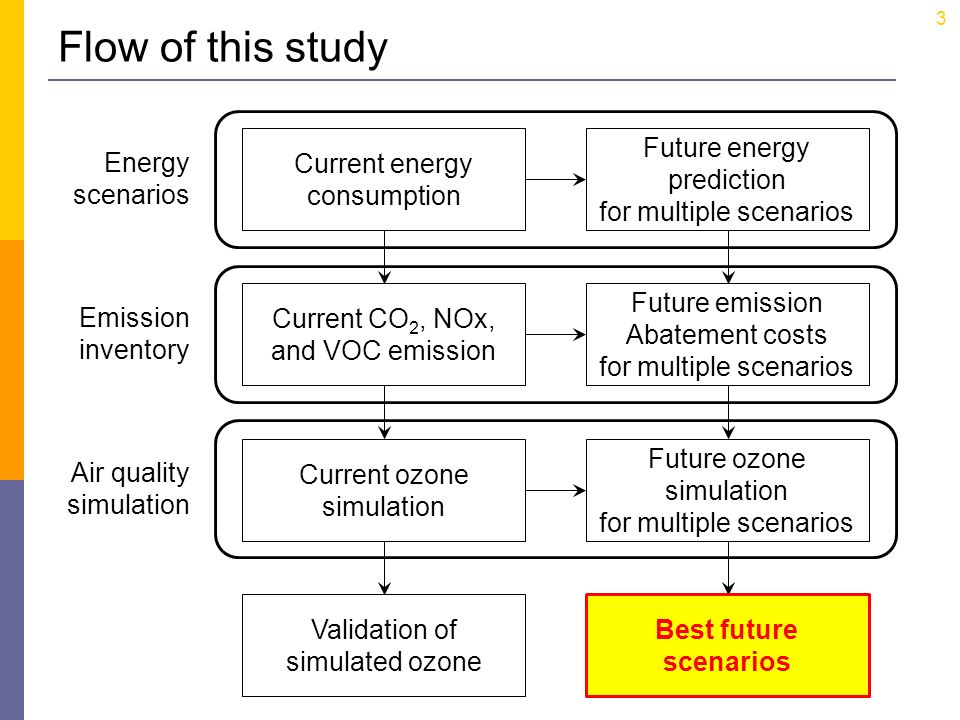 3

Flow of this study

Energy scenarios

Current energy consumption

Future energy prediction for multiple scenarios

Emission inventory

Current $CO_2$, NOx, and VOC emission

Future emission Abatement costs for multiple scenarios

Air quality simulation

Current ozone simulation

Future ozone simulation for multiple scenarios

Validation of simulated ozone

Best future scenarios